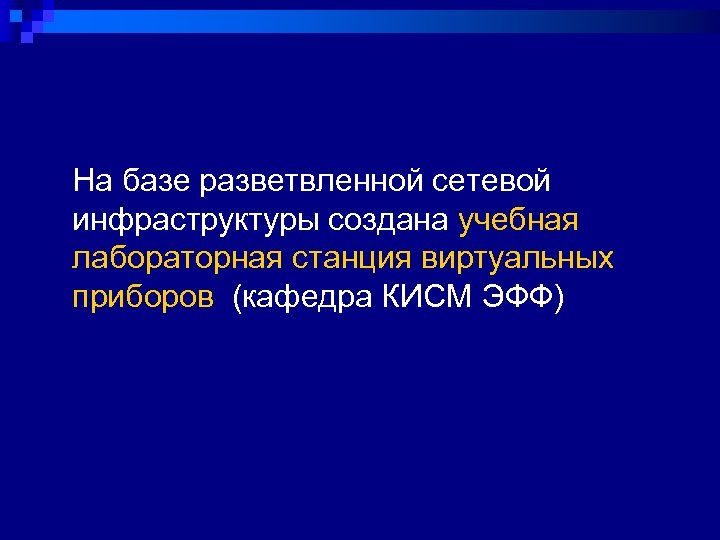 На базе разветвленной сетевой инфраструктуры создана учебная лабораторная станция виртуальных приборов (кафедра КИСМ ЭФФ)